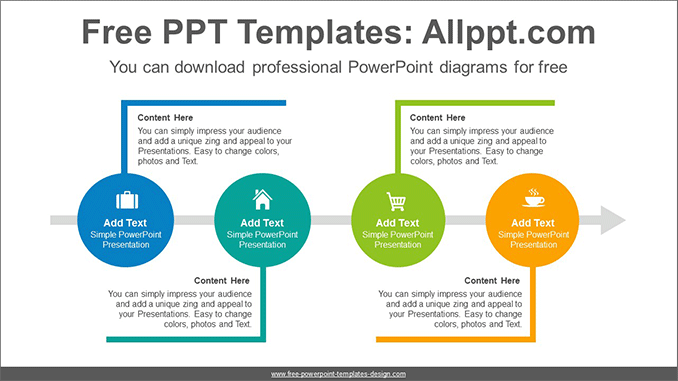 Free PPT Templates: Allppt.com

You can download professional PowerPoint diagrams for free

Content Here
You can simply impress your audience and add a unique zing and appeal to your Presentations. Easy to change colors, photos and Text.

Content Here
You can simply impress your audience and add a unique zing and appeal to your Presentations. Easy to change colors, photos and Text.

Add Text
Simple PowerPoint Presentation

Add Text
Simple PowerPoint Presentation

Add Text
Simple PowerPoint Presentation

Add Text
Simple PowerPoint Presentation

Content Here
You can simply impress your audience and add a unique zing and appeal to your Presentations. Easy to change colors, photos and Text.

Content Here
You can simply impress your audience and add a unique zing and appeal to your Presentations. Easy to change colors, photos and Text.

www.free-powerpoint-templates-design.com